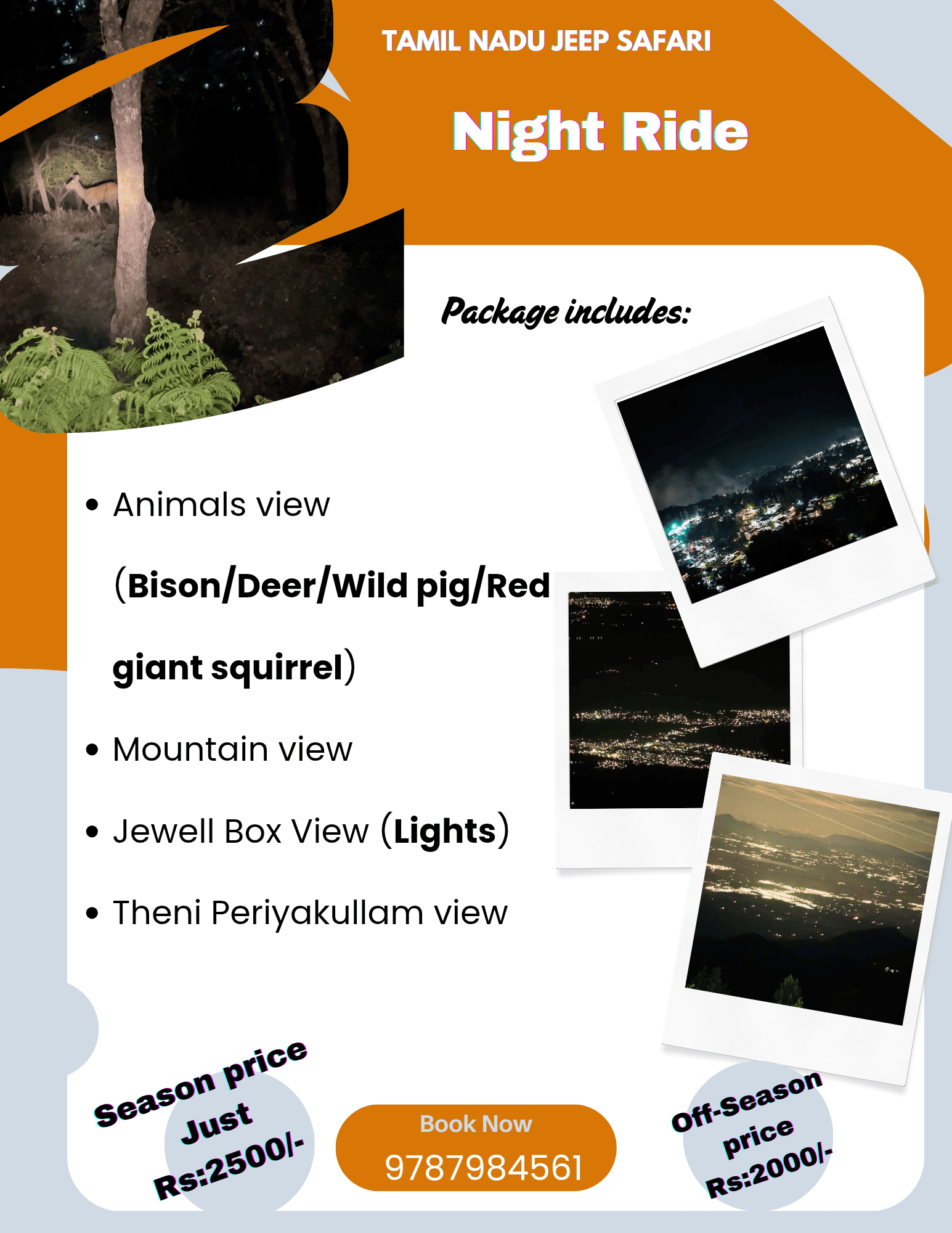 TAMIL NADU JEEP SAFARI

Night Ride

Package includes:

• Animals view (Bison/Deer/Wild pig/Red giant squirrel)

• Mountain view

• Jewell Box View (Lights)

• Theni Periyakullam view

Season price Just Rs:2500/-

Book Now
9787984561

Off-Season price Rs:2000/-